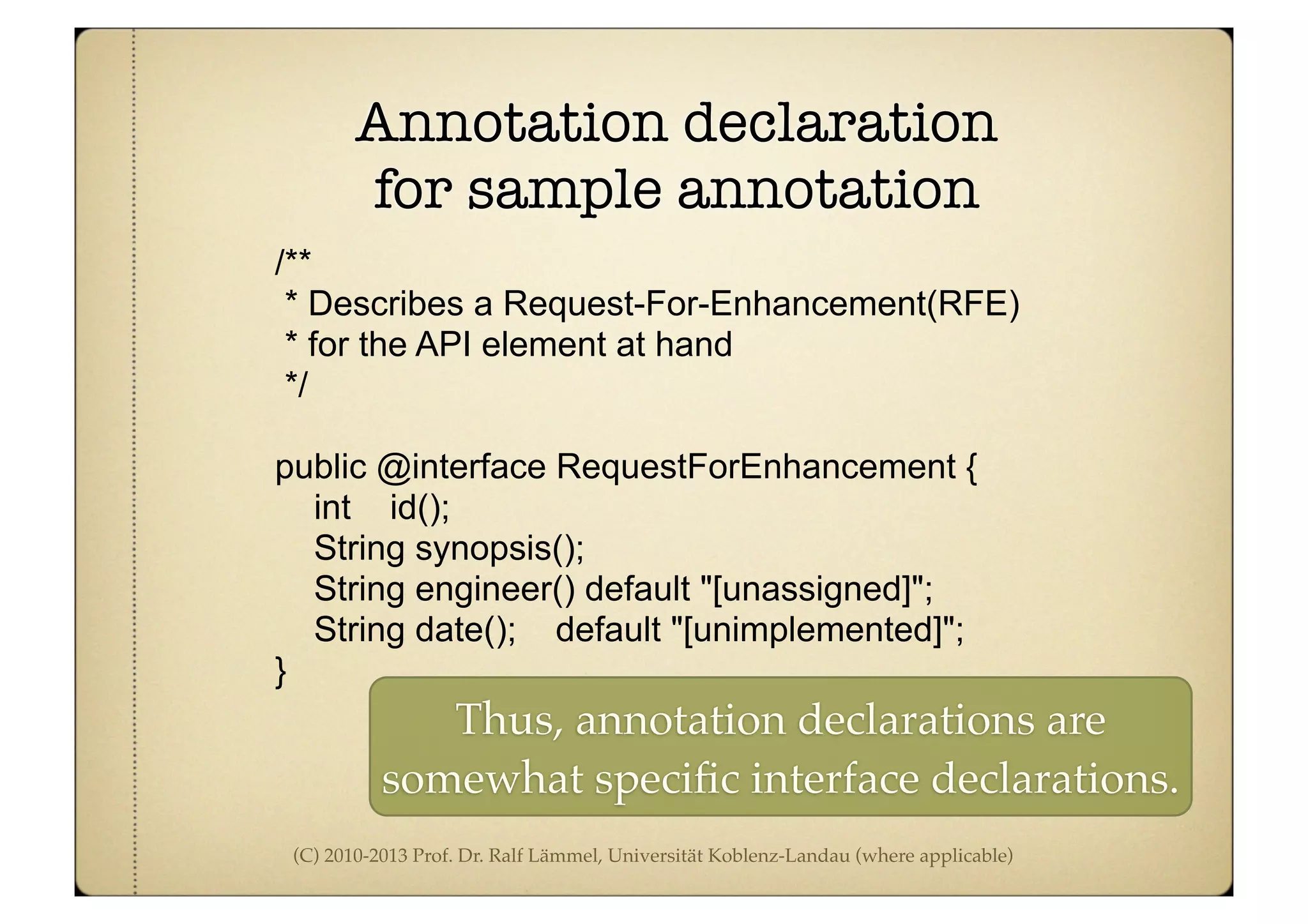 Annotation declaration for sample annotation

/**
 * Describes a Request-For-Enhancement(RFE)
 * for the API element at hand
 */

public @interface RequestForEnhancement {
    int    id();
    String synopsis();
    String engineer() default "[unassigned]";
    String date();    default "[unimplemented]";
}

Thus, annotation declarations are somewhat specific interface declarations.

(C) 2010-2013 Prof. Dr. Ralf Lämmel, Universität Koblenz-Landau (where applicable)